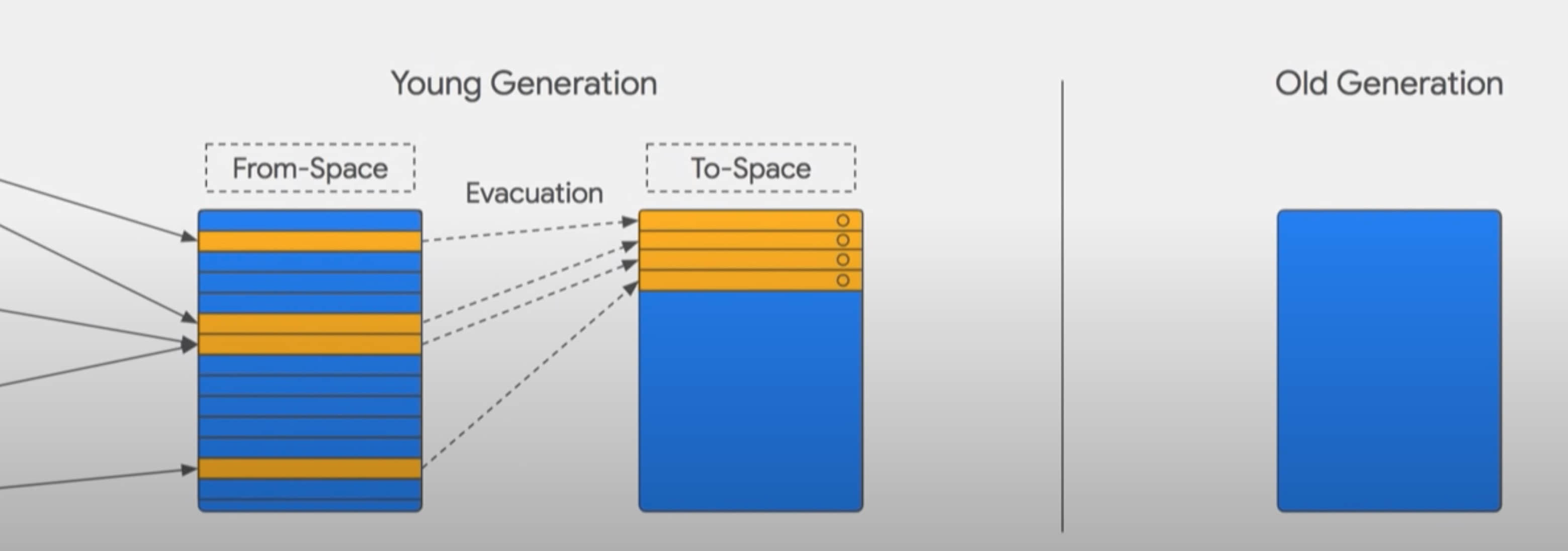 Young Generation

Old Generation

From-Space

Evacuation

To-Space